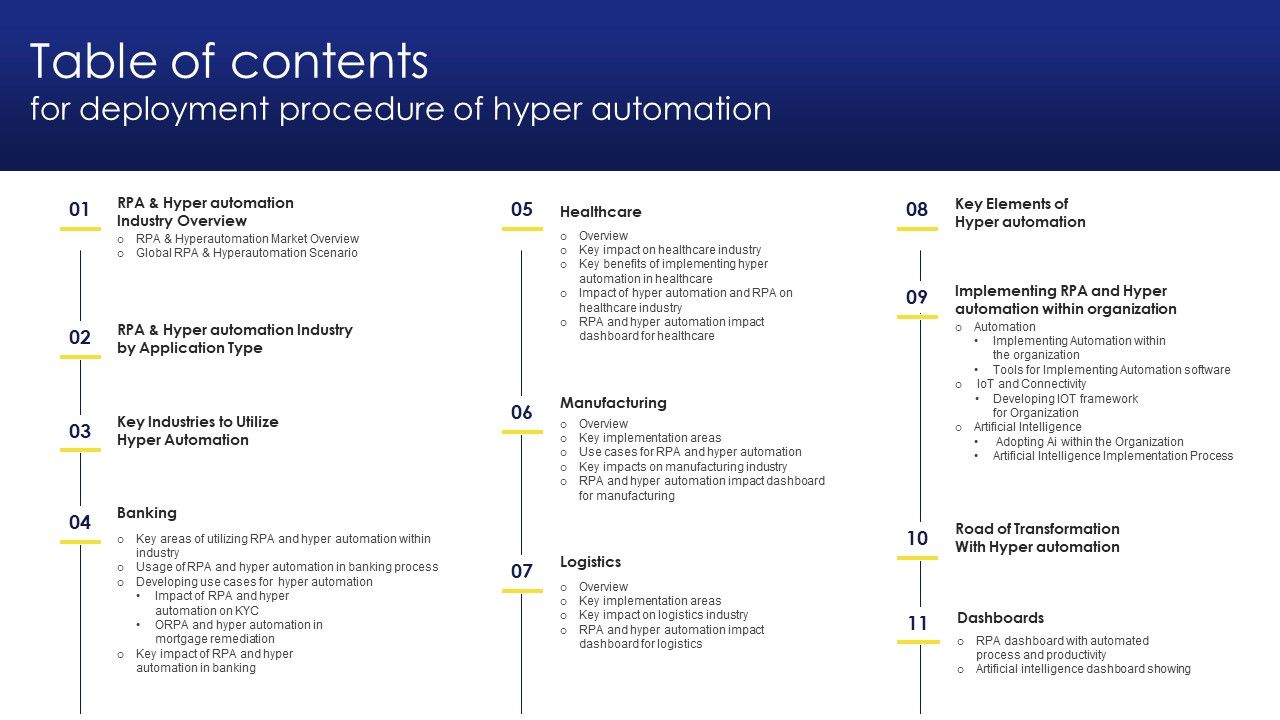 Table of contents
for deployment procedure of hyper automation

01
RPA & Hyper automation Industry Overview
o RPA & Hyperautomation Market Overview
o Global RPA & Hyperautomation Scenario

02
RPA & Hyper automation Industry by Application Type

03
Key Industries to Utilize Hyper Automation

04
Banking
o Key areas of utilizing RPA and hyper automation within industry
o Usage of RPA and hyper automation in banking process
o Developing use cases for hyper automation
• Impact of RPA and hyper automation on KYC
• ORPA and hyper automation in mortgage remediation
o Key impact of RPA and hyper automation in banking

05
Healthcare
o Overview
o Key impact on healthcare industry
o Key benefits of implementing hyper automation in healthcare
o Impact of hyper automation and RPA on healthcare industry
o RPA and hyper automation impact dashboard for healthcare

06
Manufacturing
o Overview
o Key implementation areas
o Use cases for RPA and hyper automation
o Key impacts on manufacturing industry
o RPA and hyper automation impact dashboard for manufacturing

07
Logistics
o Overview
o Key implementation areas
o Key impact on logistics industry
o RPA and hyper automation impact dashboard for logistics

08
Key Elements of Hyper automation

09
Implementing RPA and Hyper automation within organization
o Automation
• Implementing Automation within the organization
• Tools for Implementing Automation software
o IoT and Connectivity
• Developing IOT framework for Organization
o Artificial Intelligence
• Adopting Ai within the Organization
• Artificial Intelligence Implementation Process

10
Road of Transformation With Hyper automation

11
Dashboards
o RPA dashboard with automated process and productivity
o Artificial intelligence dashboard showing